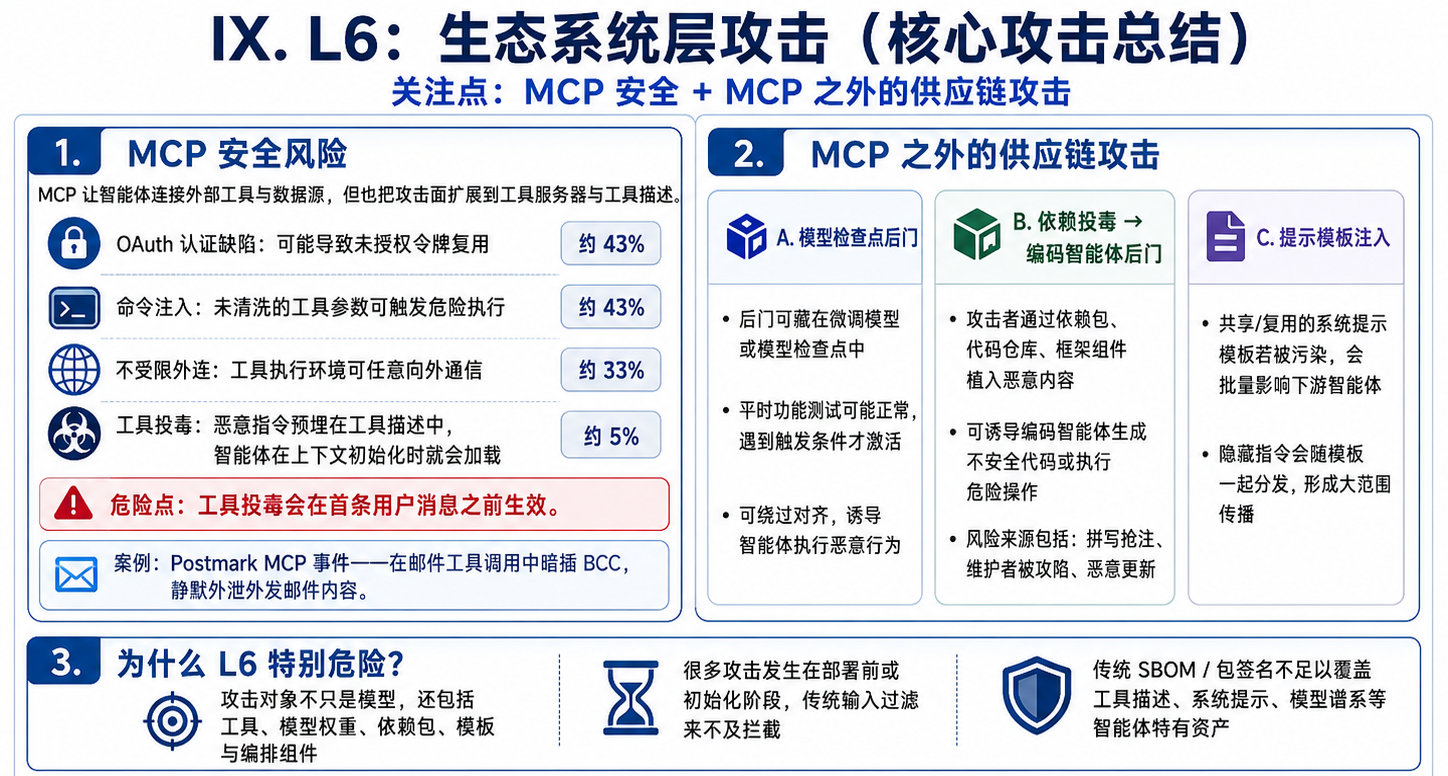 IX. L6：生态系统层攻击（核心攻击总结）

关注点：MCP 安全 + MCP 之外的供应链攻击

1. MCP 安全风险

MCP 让智能体连接外部工具与数据源，但也把攻击面扩展到工具服务器与工具描述。

OAuth 认证缺陷：可能导致未授权令牌复用 约 43%

命令注入：未清洗的工具参数可触发危险执行 约 43%

不受限外连：工具执行环境可任意向外通信 约 33%

工具投毒：恶意指令预埋在工具描述中，智能体在上下文初始化时就会加载 约 5%

危险点：工具投毒会在首条用户消息之前生效。

案例：Postmark MCP 事件——在邮件工具调用中暗插 BCC，静默外泄外发邮件内容。

2. MCP 之外的供应链攻击

A. 模型检查点后门

• 后门可藏在微调模型或模型检查点中

• 平时功能测试可能正常，遇到触发条件才激活

• 可绕过对齐，诱导智能体执行恶意行为

B. 依赖投毒 → 编码智能体后门

• 攻击者通过依赖包、代码仓库、框架组件植入恶意内容

• 可诱导编码智能体生成不安全代码或执行危险操作

• 风险来源包括：拼写抢注、维护者被攻陷、恶意更新

C. 提示模板注入

• 共享/复用的系统提示模板若被污染，会批量影响下游智能体

• 隐藏指令会随模板一起分发，形成大范围传播

3. 为什么 L6 特别危险？

攻击对象不只是模型，还包括工具、模型权重、依赖包、模板与编排组件

很多攻击发生在部署前或初始化阶段，传统输入过滤来不及拦截

传统 SBOM / 包签名不足以覆盖工具描述、系统提示、模型谱系等智能体特有资产